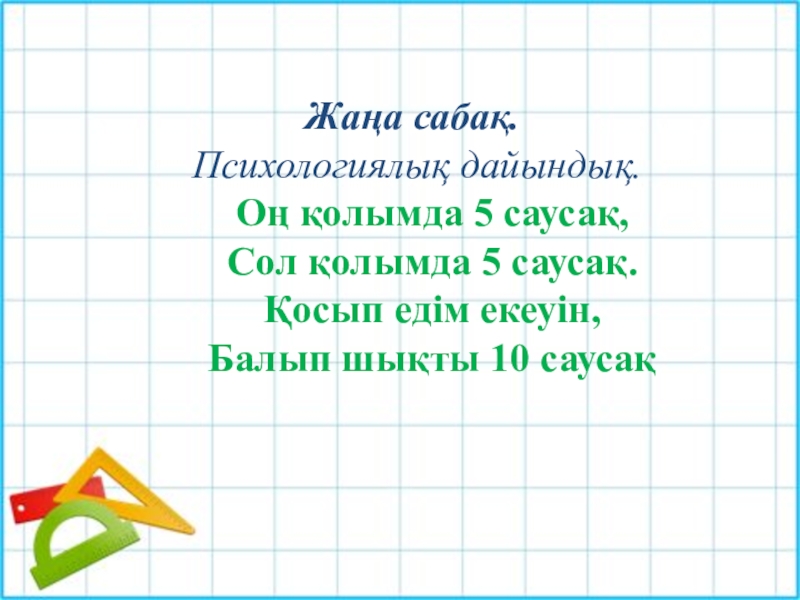 Жаңа сабақ.
Психологиялық дайындық.
Оң қолымда 5 саусақ,
Сол қолымда 5 саусақ.
Қосып едім екеуін,
Балып шықты 10 саусақ